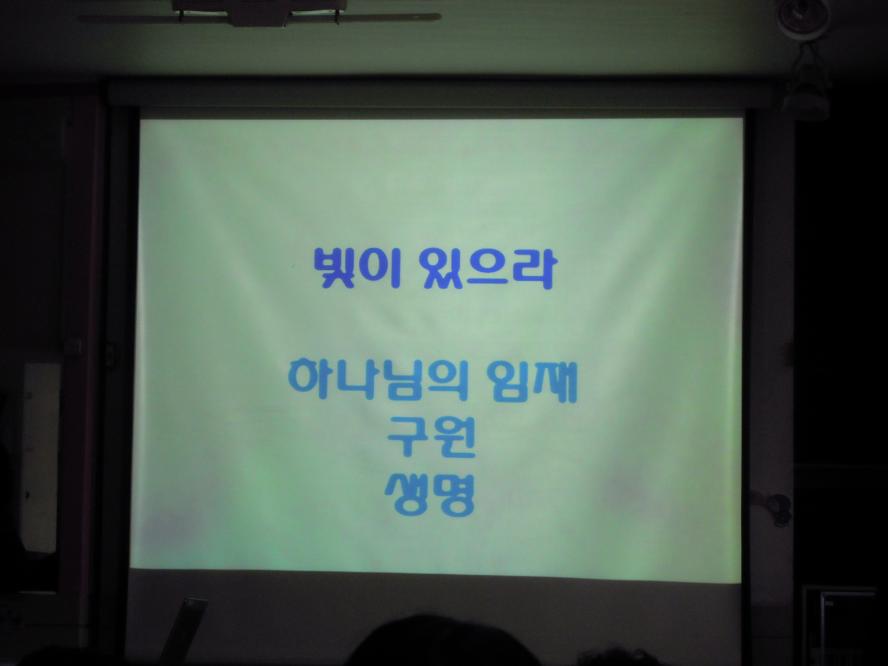 빛이 있으라

하나님의 임재
구원
생명